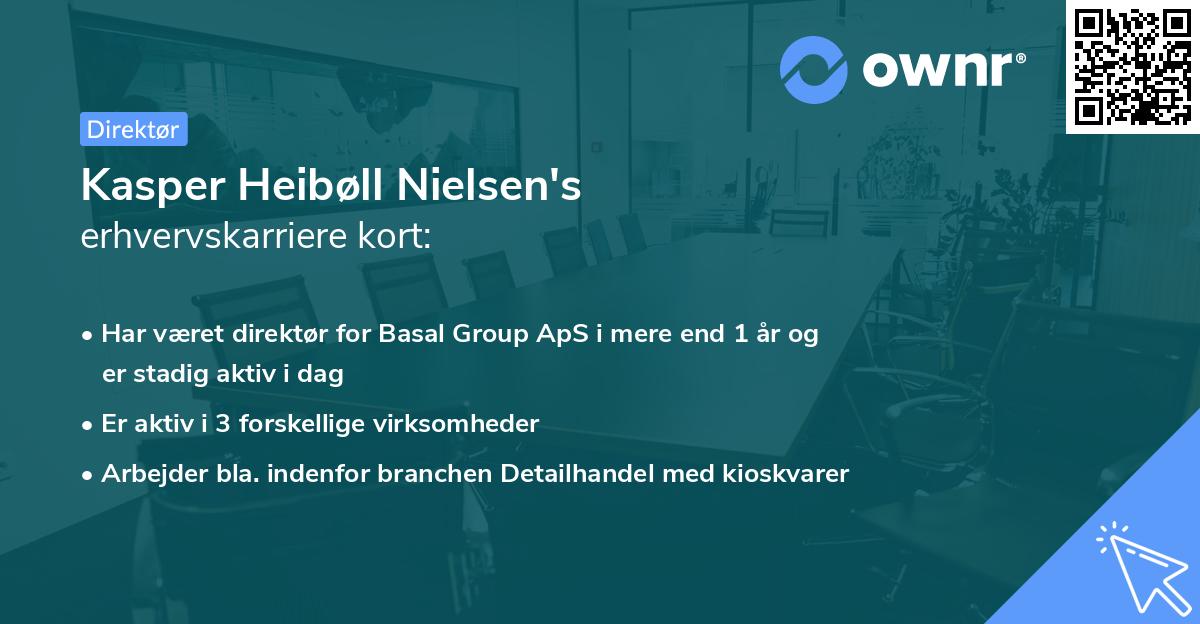 ownr®

Direktør

Kasper Heibøll Nielsen's
erhvervskarriere kort:

• Har været direktør for Basal Group ApS i mere end 1 år og er stadig aktiv i dag
• Er aktiv i 3 forskellige virksomheder
• Arbejder bla. indenfor branchen Detailhandel med kioskvarer